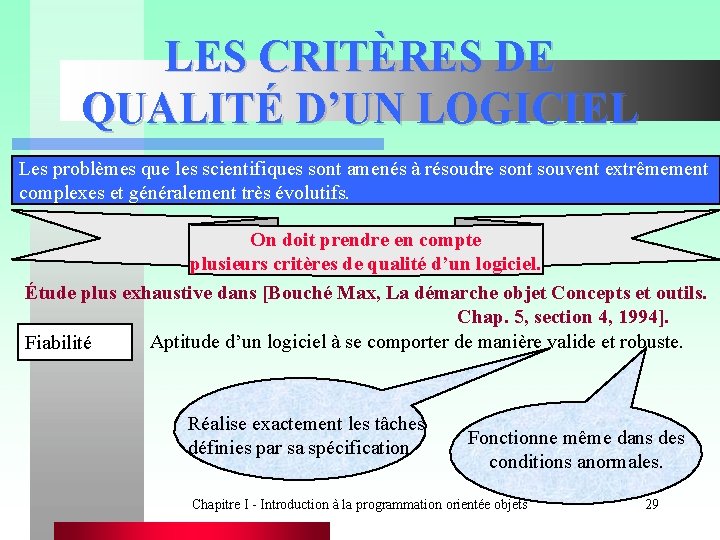 LES CRITÈRES DE QUALITÉ D'UN LOGICIEL

Les problèmes que les scientifiques sont amenés à résoudre sont souvent extrêmement complexes et généralement très évolutifs.

On doit prendre en compte plusieurs critères de qualité d'un logiciel.

Étude plus exhaustive dans [Bouché Max, La démarche objet Concepts et outils. Chap. 5, section 4, 1994].

Fiabilité

Aptitude d'un logiciel à se comporter de manière valide et robuste.

Réalise exactement les tâches définies par sa spécification

Fonctionne même dans des conditions anormales.

Chapitre I - Introduction à la programmation orientée objets

29